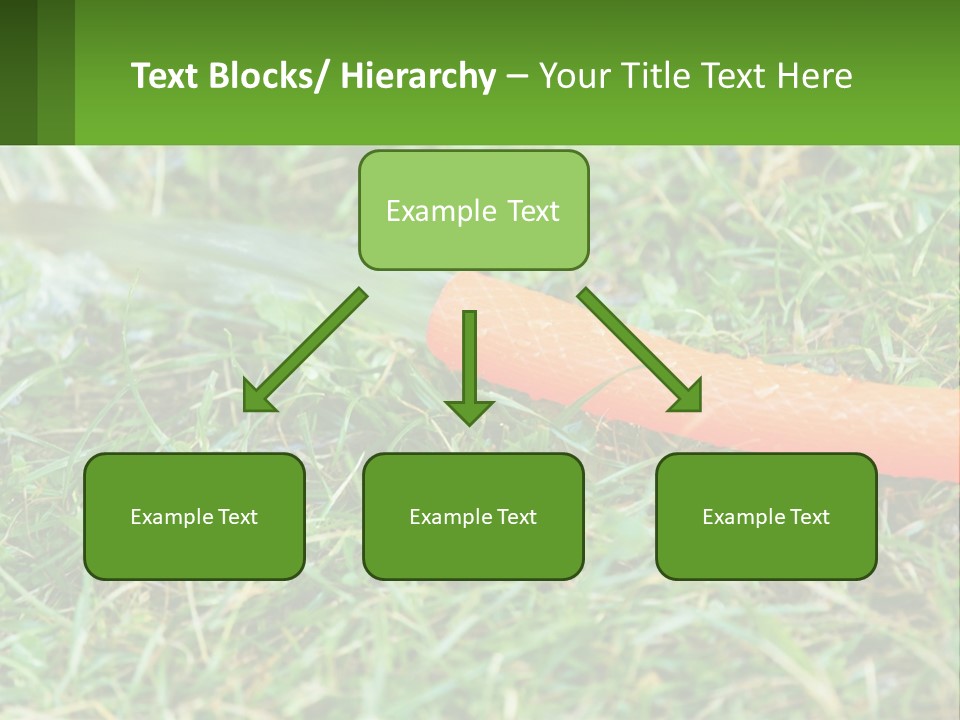 Text Blocks/ Hierarchy – Your Title Text Here

Example Text

Example Text

Example Text

Example Text